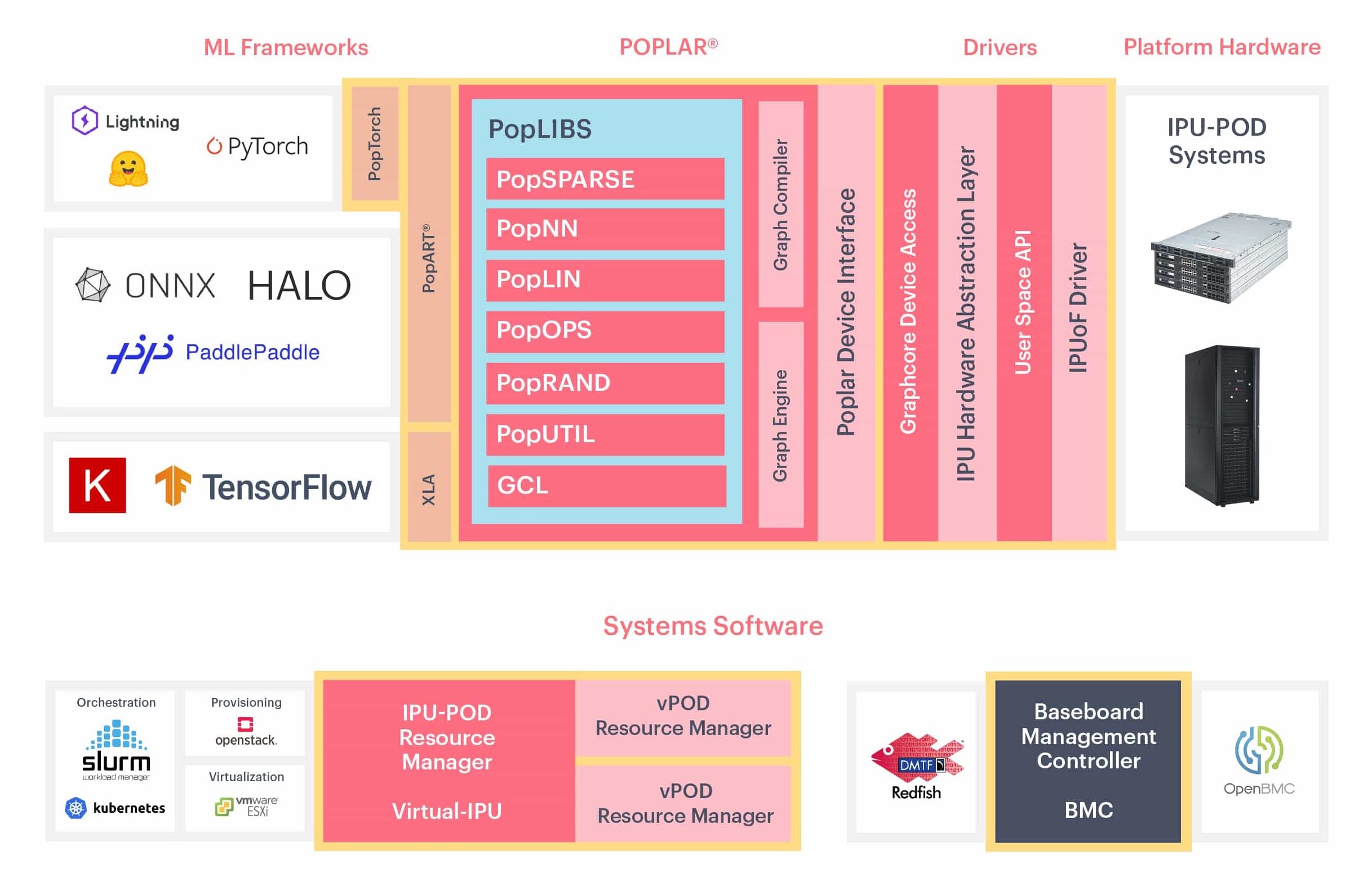 ML Frameworks

POPLAR®

Drivers

Platform Hardware

Lightning

PyTorch

ONNX HALO

PaddlePaddle

K

TensorFlow

PopTorch

PopART®

XLA

PopLIBS

PopSPARSE

PopNN

PopLIN

PopOPS

PopRAND

PopUTIL

GCL

Graph Compiler

Graph Engine

Poplar Device Interface

Graphcore Device Access

IPU Hardware Abstraction Layer

User Space API

IPUoF Driver

IPU-POD Systems

Systems Software

Orchestration

slurm
workload manager

kubernetes

Provisioning

openstack.

Virtualization

vmware ESXi

IPU-POD Resource Manager

Virtual-IPU

vPOD Resource Manager

vPOD Resource Manager

DMTF

Redfish

Baseboard Management Controller

BMC

OpenBMC